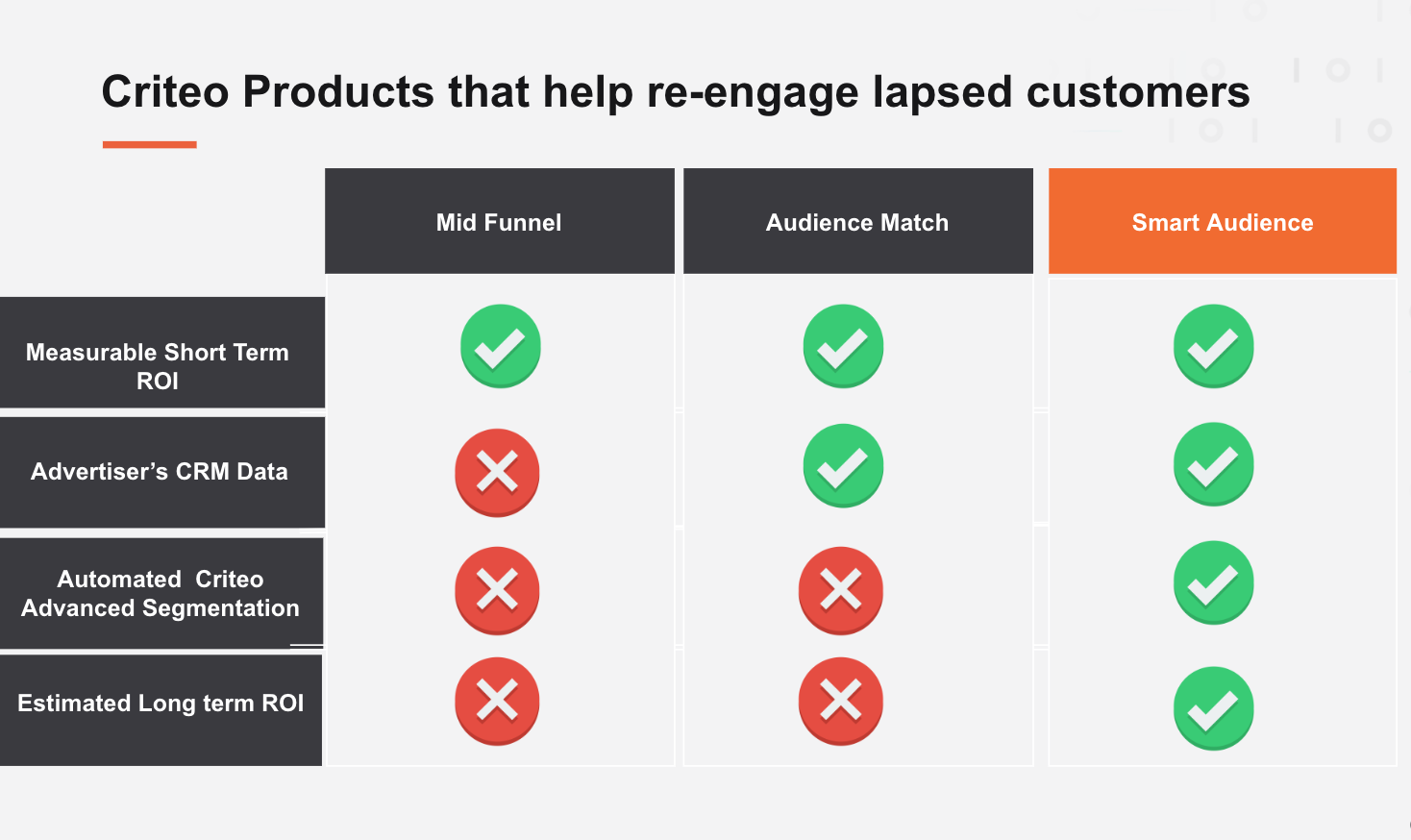 Criteo Products that help re-engage lapsed customers

| | Mid Funnel | Audience Match | Smart Audience |
|---|---|---|---|
| Measurable Short Term ROI | ✓ | ✓ | ✓ |
| Advertiser's CRM Data | ✗ | ✓ | ✓ |
| Automated Criteo Advanced Segmentation | ✗ | ✗ | ✓ |
| Estimated Long term ROI | ✗ | ✗ | ✓ |